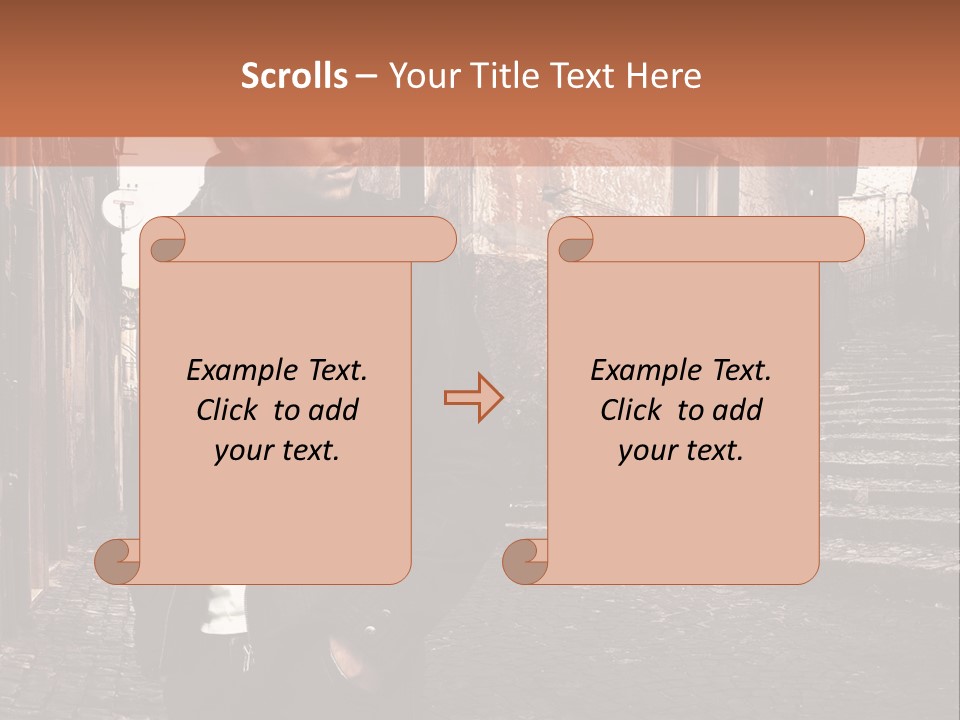 Scrolls – Your Title Text Here

Example Text. Click to add your text.

Example Text. Click to add your text.